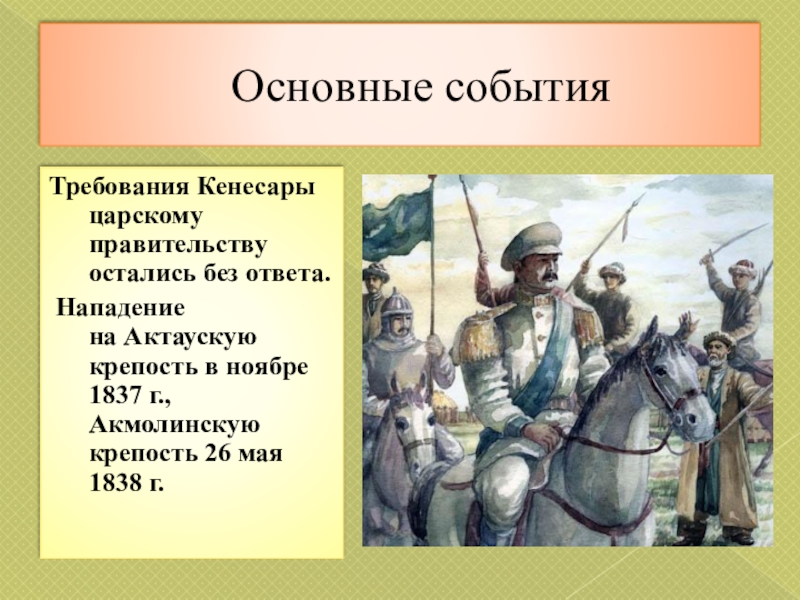 Основные события

Требования Кенесары царскому правительству остались без ответа.

Нападение на Актаускую крепость в ноябре 1837 г., Акмолинскую крепость 26 мая 1838 г.